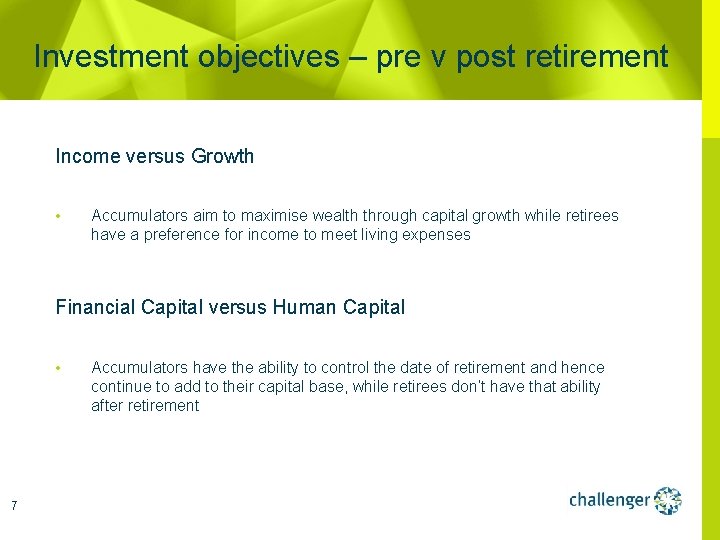 Investment objectives – pre v post retirement

Income versus Growth

• Accumulators aim to maximise wealth through capital growth while retirees have a preference for income to meet living expenses

Financial Capital versus Human Capital

• Accumulators have the ability to control the date of retirement and hence continue to add to their capital base, while retirees don't have that ability after retirement

7

challenger